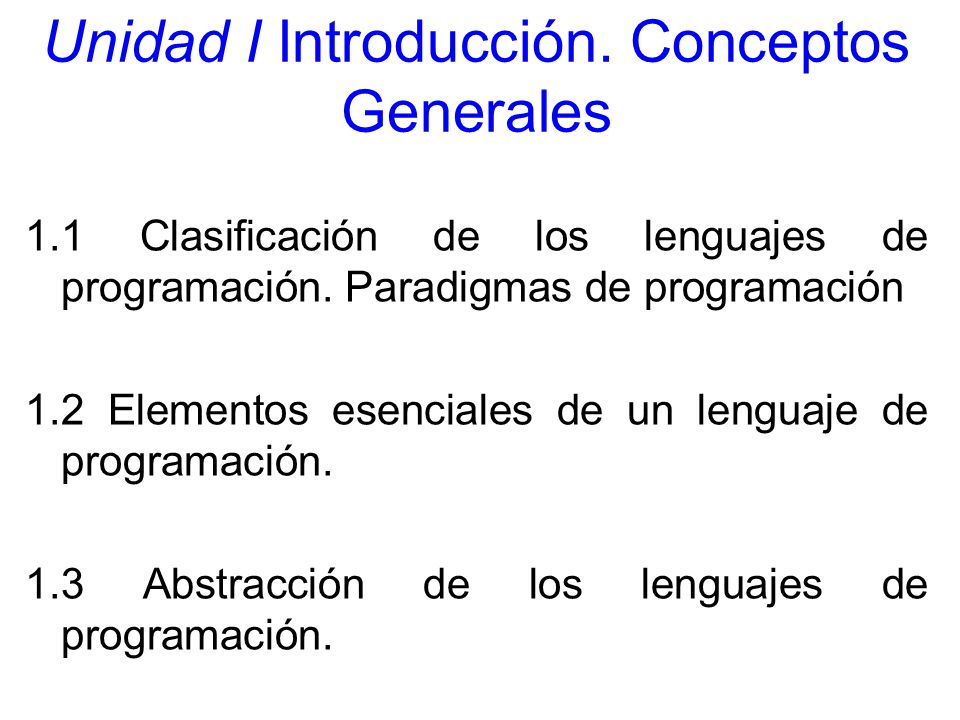 Unidad I Introducción. Conceptos Generales

1.1 Clasificación de los lenguajes de programación. Paradigmas de programación

1.2 Elementos esenciales de un lenguaje de programación.

1.3 Abstracción de los lenguajes de programación.